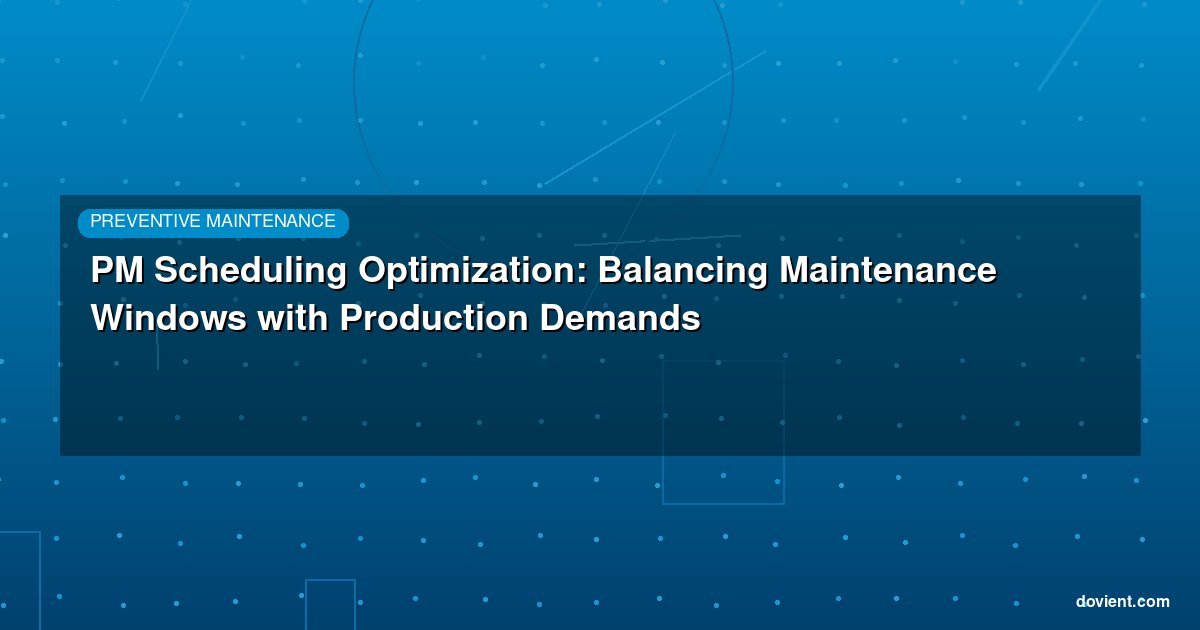 PREVENTIVE MAINTENANCE

PM Scheduling Optimization: Balancing Maintenance Windows with Production Demands

dovient.com